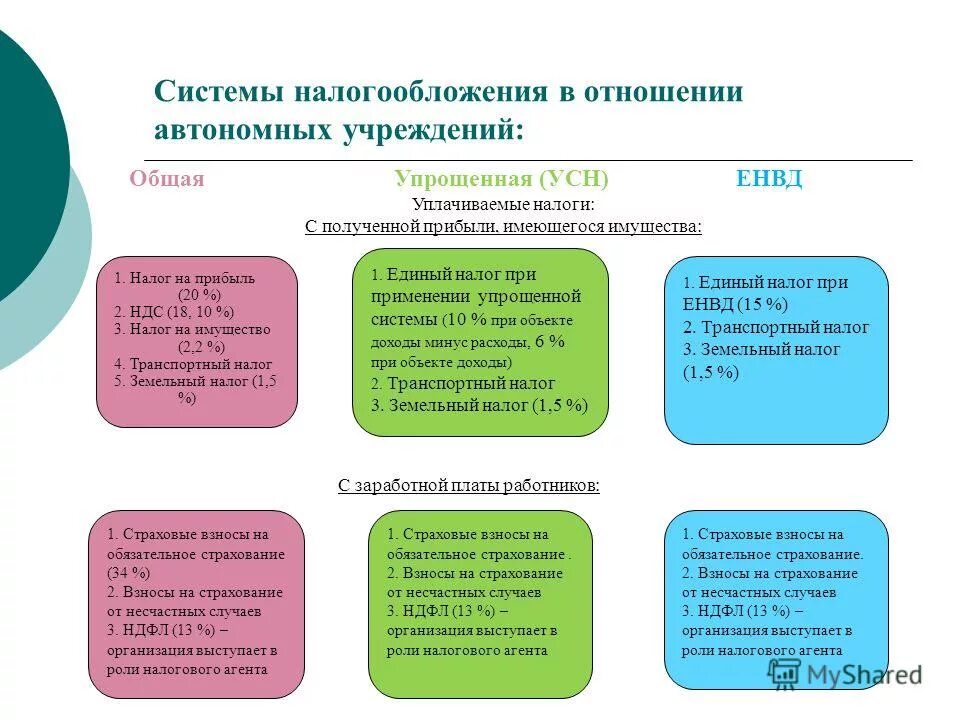 Системы налогообложения в отношении автономных учреждений:

Общая

Упрощенная (УСН)

ЕНВД

Уплачиваемые налоги:

С полученной прибыли, имеющегося имущества:

1. Налог на прибыль (20 %)
2. НДС (18, 10 %)
3. Налог на имущество (2,2 %)
4. Транспортный налог
5. Земельный налог (1,5 %)

1. Единый налог при применении упрощенной системы (10 % при объекте доходы минус расходы, 6 % при объекте доходы)
2. Транспортный налог
3. Земельный налог (1,5 %)

1. Единый налог при ЕНВД (15 %)
2. Транспортный налог
3. Земельный налог (1,5 %)

С заработной платы работников:

1. Страховые взносы на обязательное страхование (34 %)
2. Взносы на страхование от несчастных случаев
3. НДФЛ (13 %) – организация выступает в роли налогового агента

1. Страховые взносы на обязательное страхование .
2. Взносы на страхование от несчастных случаев
3. НДФЛ (13 %) – организация выступает в роли налогового агента

1. Страховые взносы на обязательное страхование.
2. Взносы на страхование от несчастных случаев
3. НДФЛ (13 %) – организация выступает в роли налогового агента

MyShared